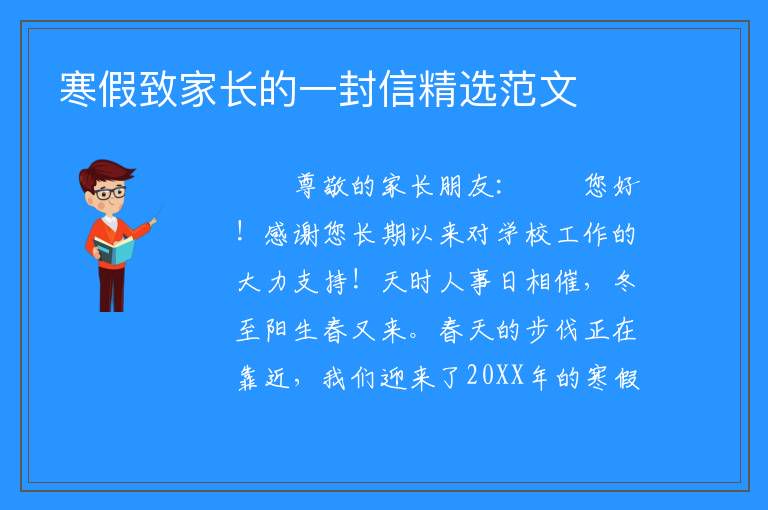 寒假致家长的一封信精选范文

尊敬的家长朋友：　　您好！感谢您长期以来对学校工作的大力支持！天时人事日相催，冬至阳生春又来。春天的步伐正在靠近，我们迎来了20XX年的寒假